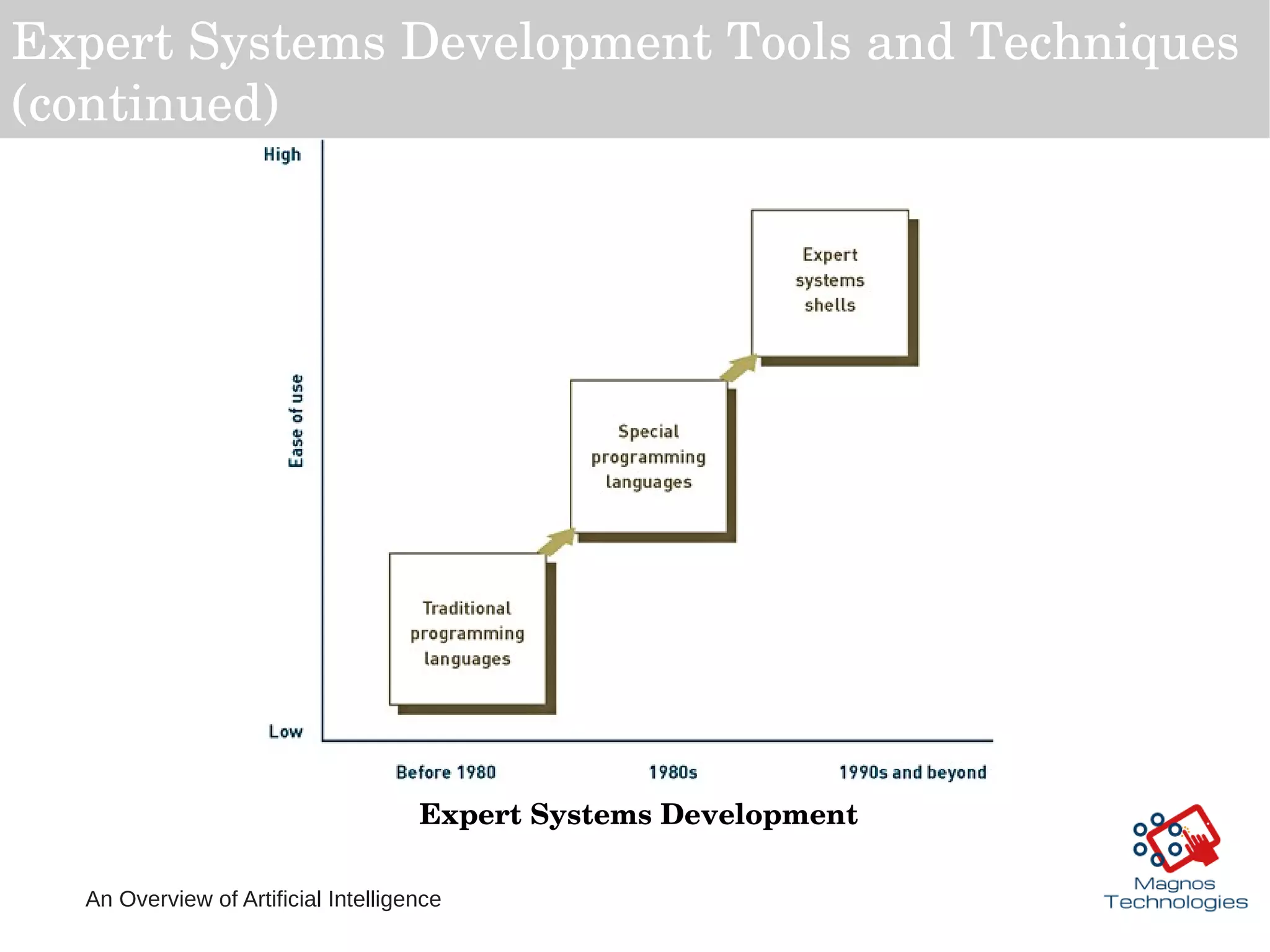 Expert Systems Development Tools and Techniques (continued)

High

Ease of use

Low

Expert systems shells

Special programming languages

Traditional programming languages

Before 1980

1980s

1990s and beyond

Expert Systems Development

An Overview of Artificial Intelligence

Magnos Technologies